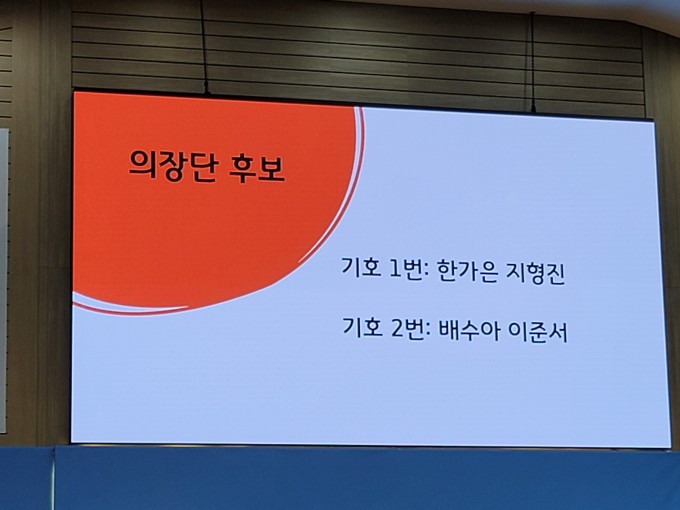 의장단 후보

기호 1번: 한가은 지형진

기호 2번: 배수아 이준서